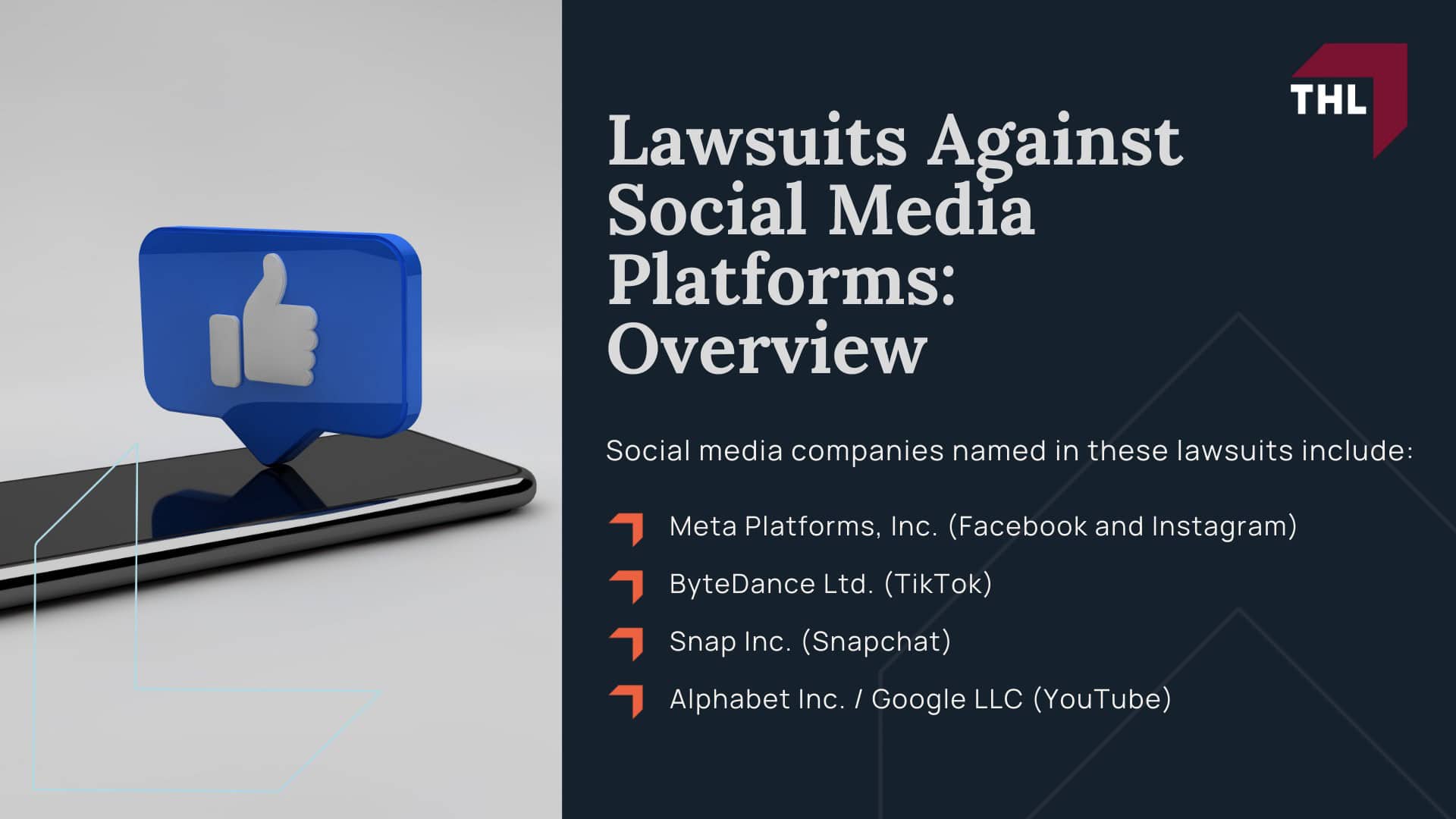 THL

Lawsuits Against Social Media Platforms: Overview

Social media companies named in these lawsuits include:

Meta Platforms, Inc. (Facebook and Instagram)

ByteDance Ltd. (TikTok)

Snap Inc. (Snapchat)

Alphabet Inc. / Google LLC (YouTube)